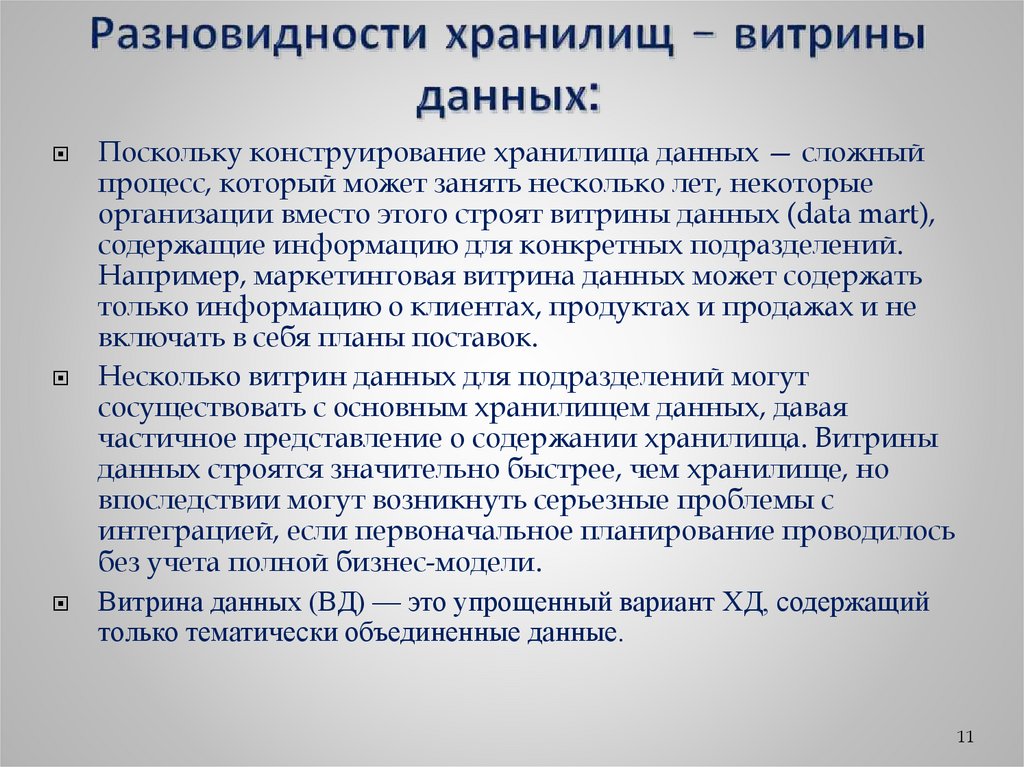 Разновидности хранилищ – витрины данных:

Поскольку конструирование хранилища данных — сложный процесс, который может занять несколько лет, некоторые организации вместо этого строят витрины данных (data mart), содержащие информацию для конкретных подразделений. Например, маркетинговая витрина данных может содержать только информацию о клиентах, продуктах и продажах и не включать в себя планы поставок.

Несколько витрин данных для подразделений могут сосуществовать с основным хранилищем данных, давая частичное представление о содержании хранилища. Витрины данных строятся значительно быстрее, чем хранилище, но впоследствии могут возникнуть серьезные проблемы с интеграцией, если первоначальное планирование проводилось без учета полной бизнес-модели.

Витрина данных (ВД) — это упрощенный вариант ХД, содержащий только тематически объединенные данные.

11